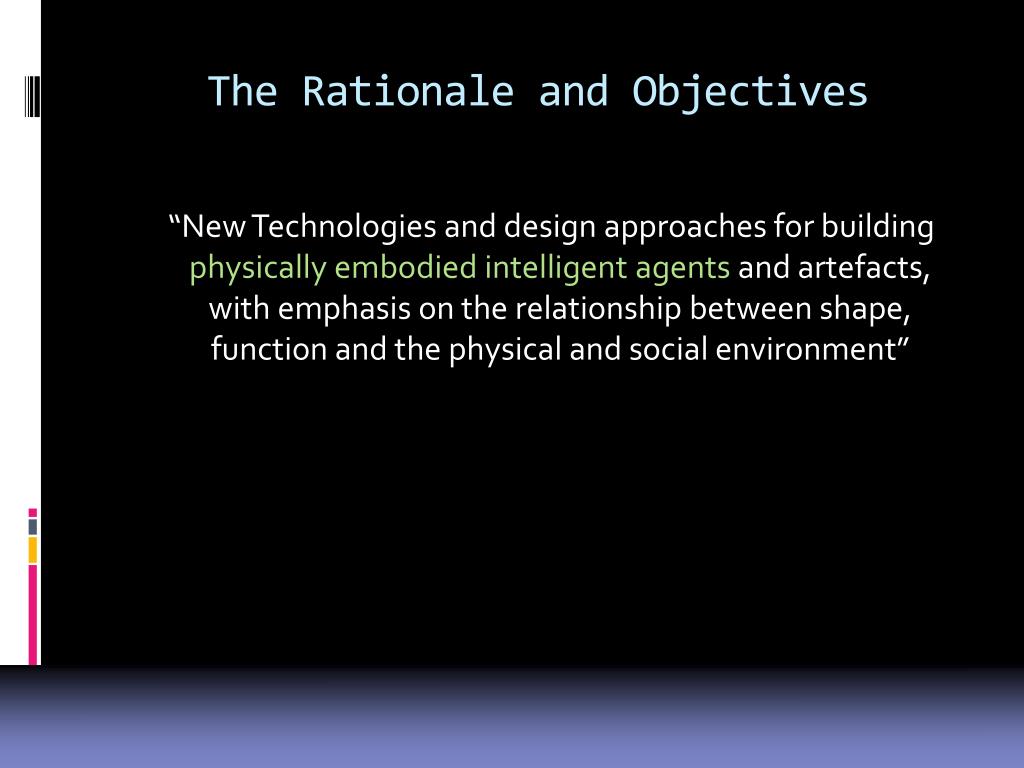 The Rationale and Objectives

“New Technologies and design approaches for building physically embodied intelligent agents and artefacts, with emphasis on the relationship between shape, function and the physical and social environment”